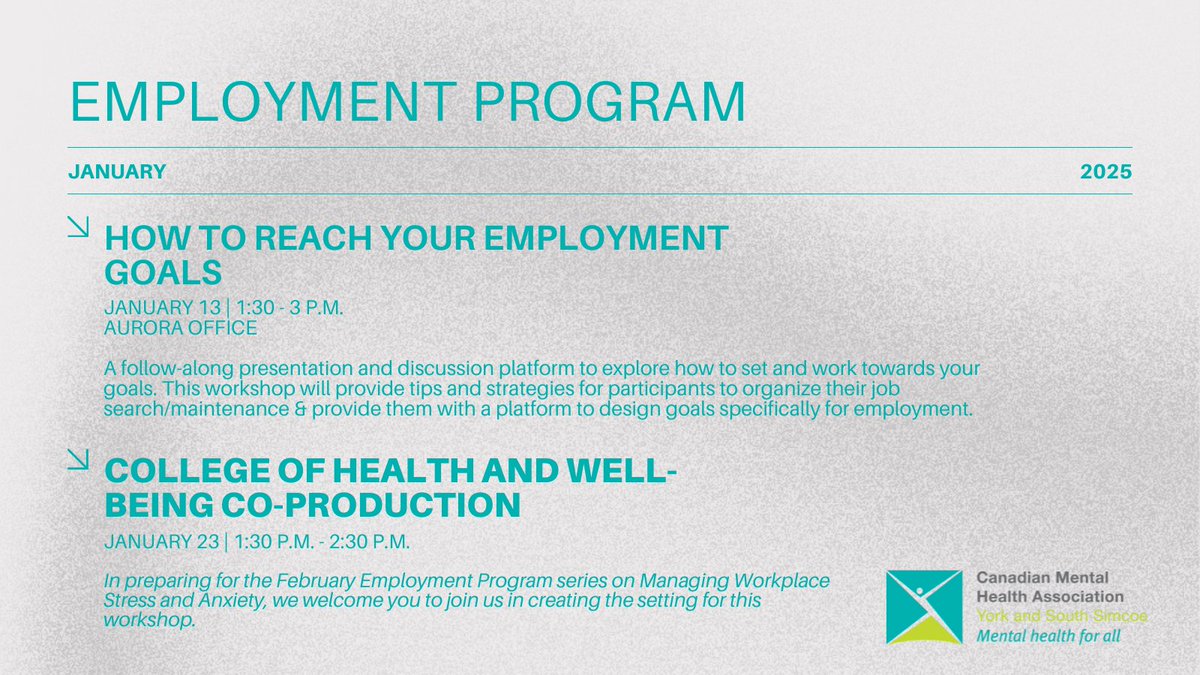 EMPLOYMENT PROGRAM

JANUARY

2025

HOW TO REACH YOUR EMPLOYMENT GOALS

JANUARY 13 | 1:30 - 3 P.M.
AURORA OFFICE

A follow-along presentation and discussion platform to explore how to set and work towards your goals. This workshop will provide tips and strategies for participants to organize their job search/maintenance & provide them with a platform to design goals specifically for employment.

COLLEGE OF HEALTH AND WELL-BEING CO-PRODUCTION

JANUARY 23 | 1:30 P.M. - 2:30 P.M.

In preparing for the February Employment Program series on Managing Workplace Stress and Anxiety, we welcome you to join us in creating the setting for this workshop.

Canadian Mental Health Association
York and South Simcoe
Mental health for all